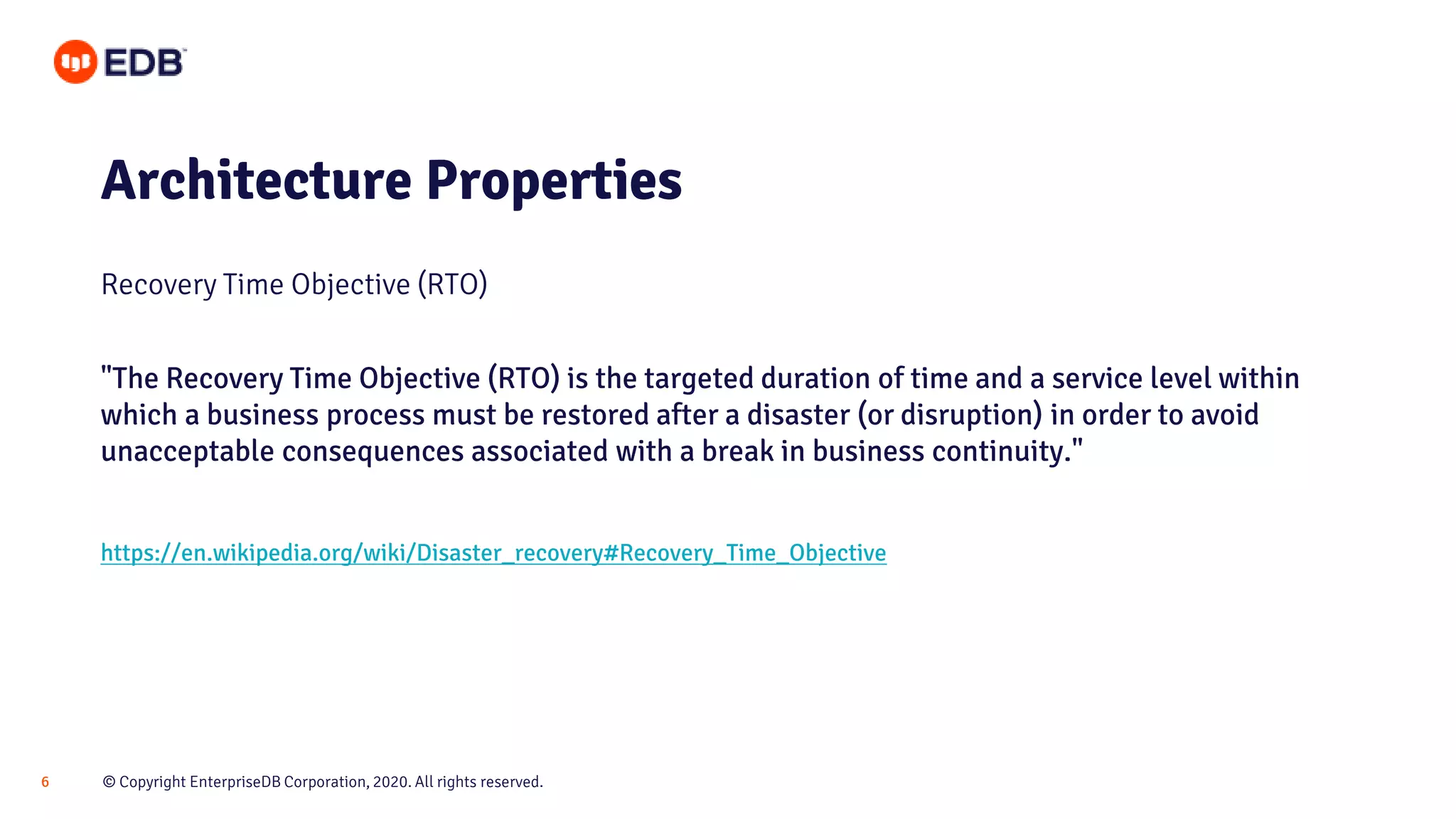 EDB

Architecture Properties

Recovery Time Objective (RTO)

"The Recovery Time Objective (RTO) is the targeted duration of time and a service level within which a business process must be restored after a disaster (or disruption) in order to avoid unacceptable consequences associated with a break in business continuity."

https://en.wikipedia.org/wiki/Disaster_recovery#Recovery_Time_Objective

6 © Copyright EnterpriseDB Corporation, 2020. All rights reserved.